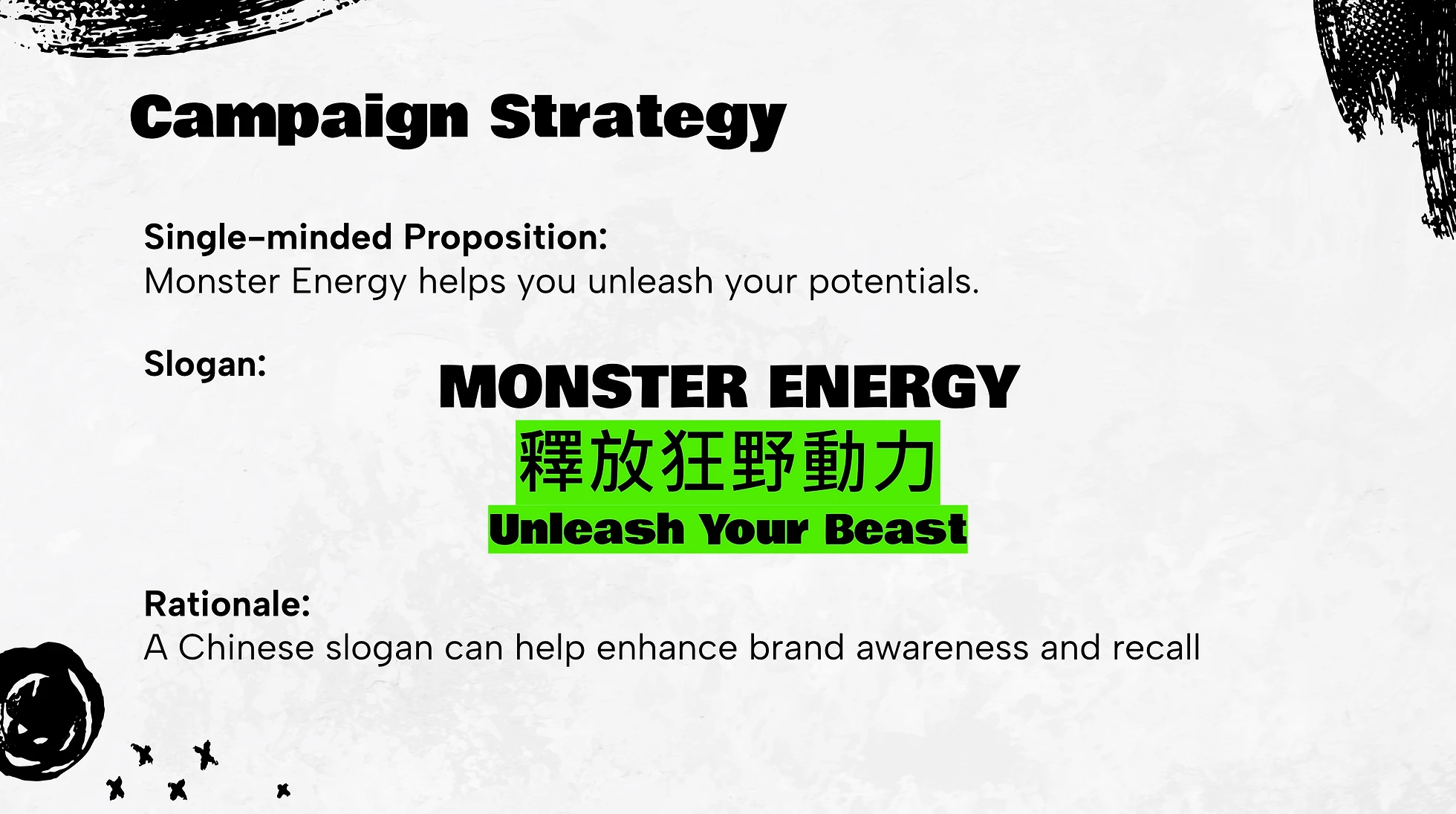 Campaign Strategy

Single-minded Proposition:
Monster Energy helps you unleash your potentials.

Slogan:

MONSTER ENERGY
釋放狂野動力
Unleash Your Beast

Rationale:
A Chinese slogan can help enhance brand awareness and recall